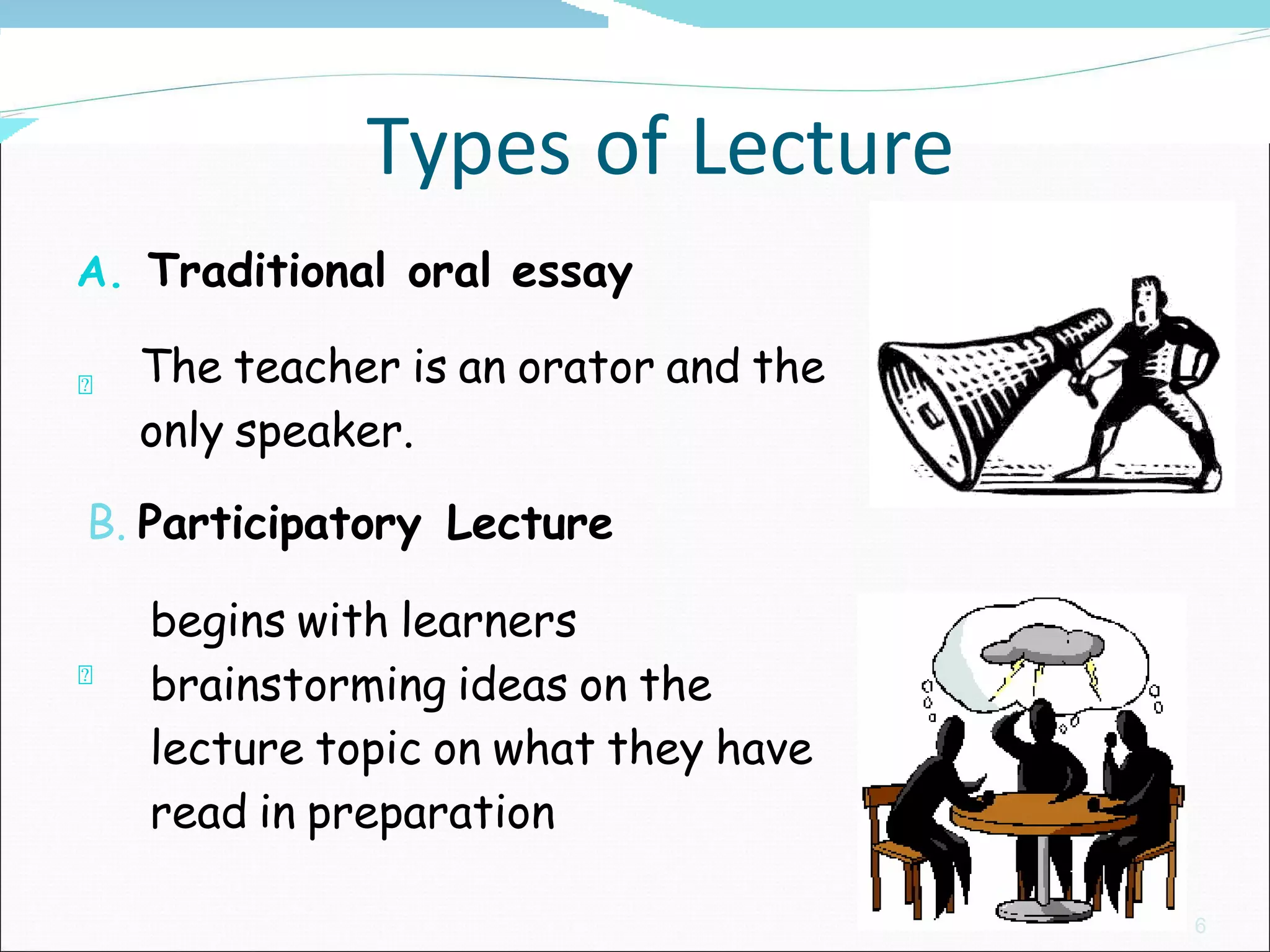 Types of Lecture

A. Traditional oral essay

The teacher is an orator and the only speaker.

B. Participatory Lecture

begins with learners brainstorming ideas on the lecture topic on what they have read in preparation

6